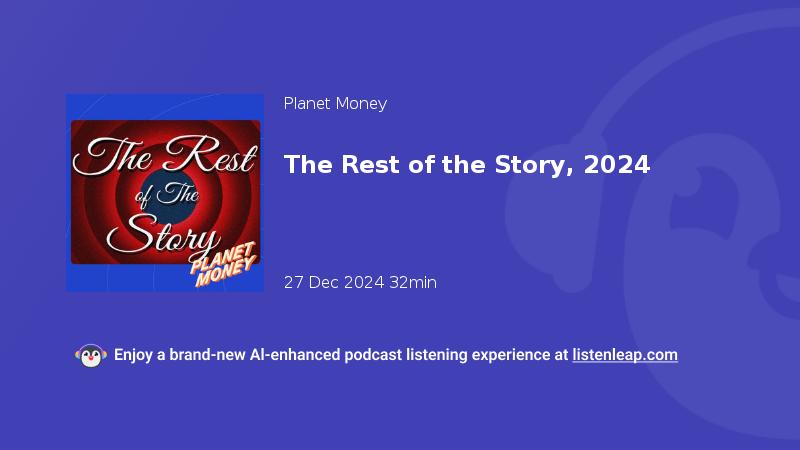 The Rest of The Story
PLANET MONEY

Planet Money

The Rest of the Story, 2024

27 Dec 2024 32min

Enjoy a brand-new AI-enhanced podcast listening experience at listenleap.com